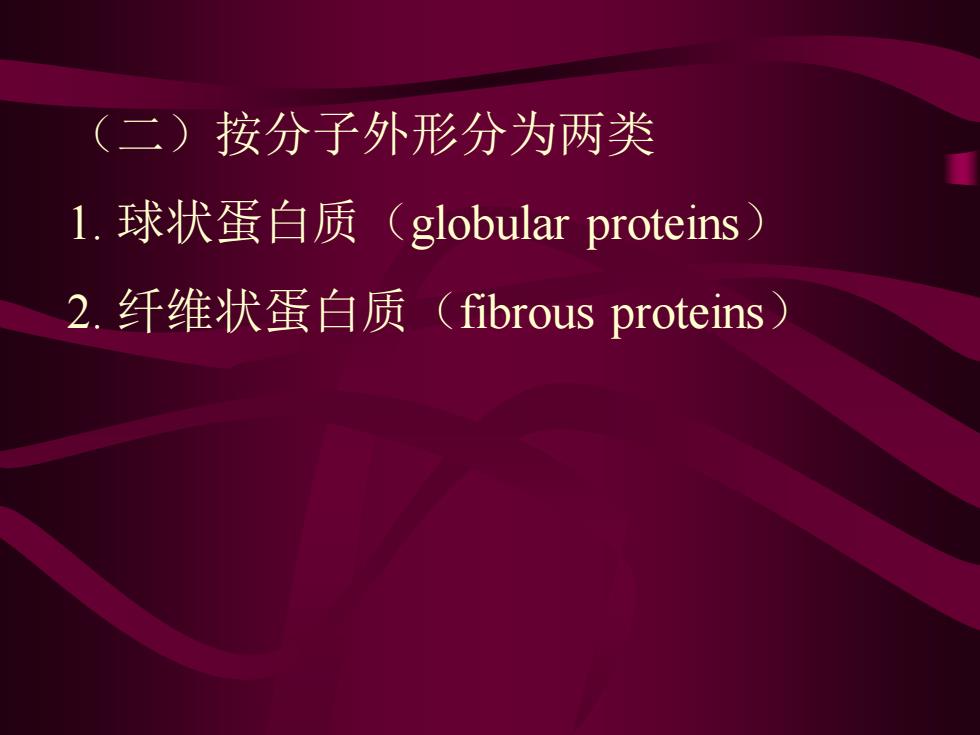 （二）按分子外形分为两类

1. 球状蛋白质（globular proteins）

2. 纤维状蛋白质（fibrous proteins）